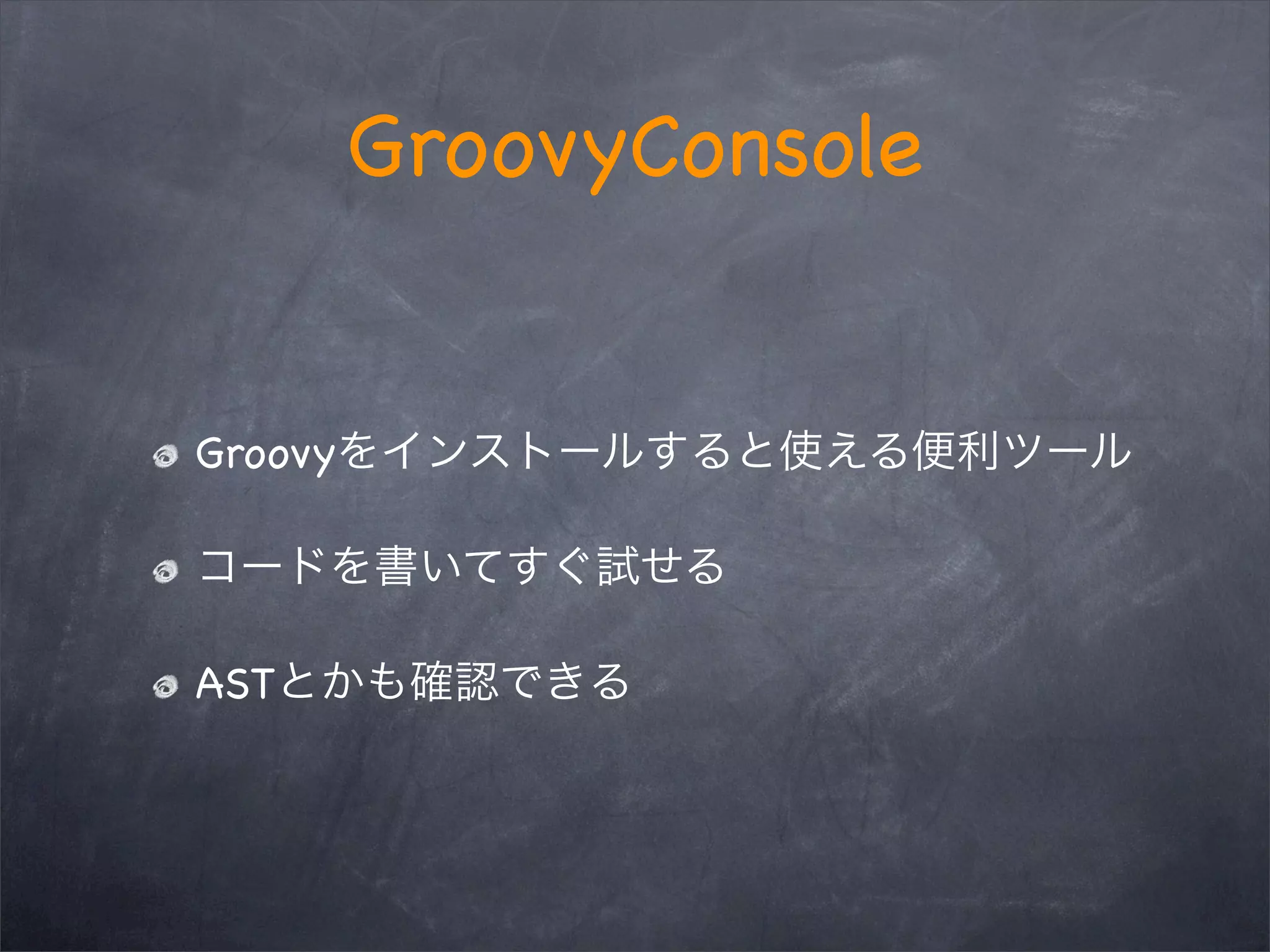 GroovyConsole

Groovyをインストールすると使える便利ツール

コードを書いてすぐ試せる

ASTとかも確認できる